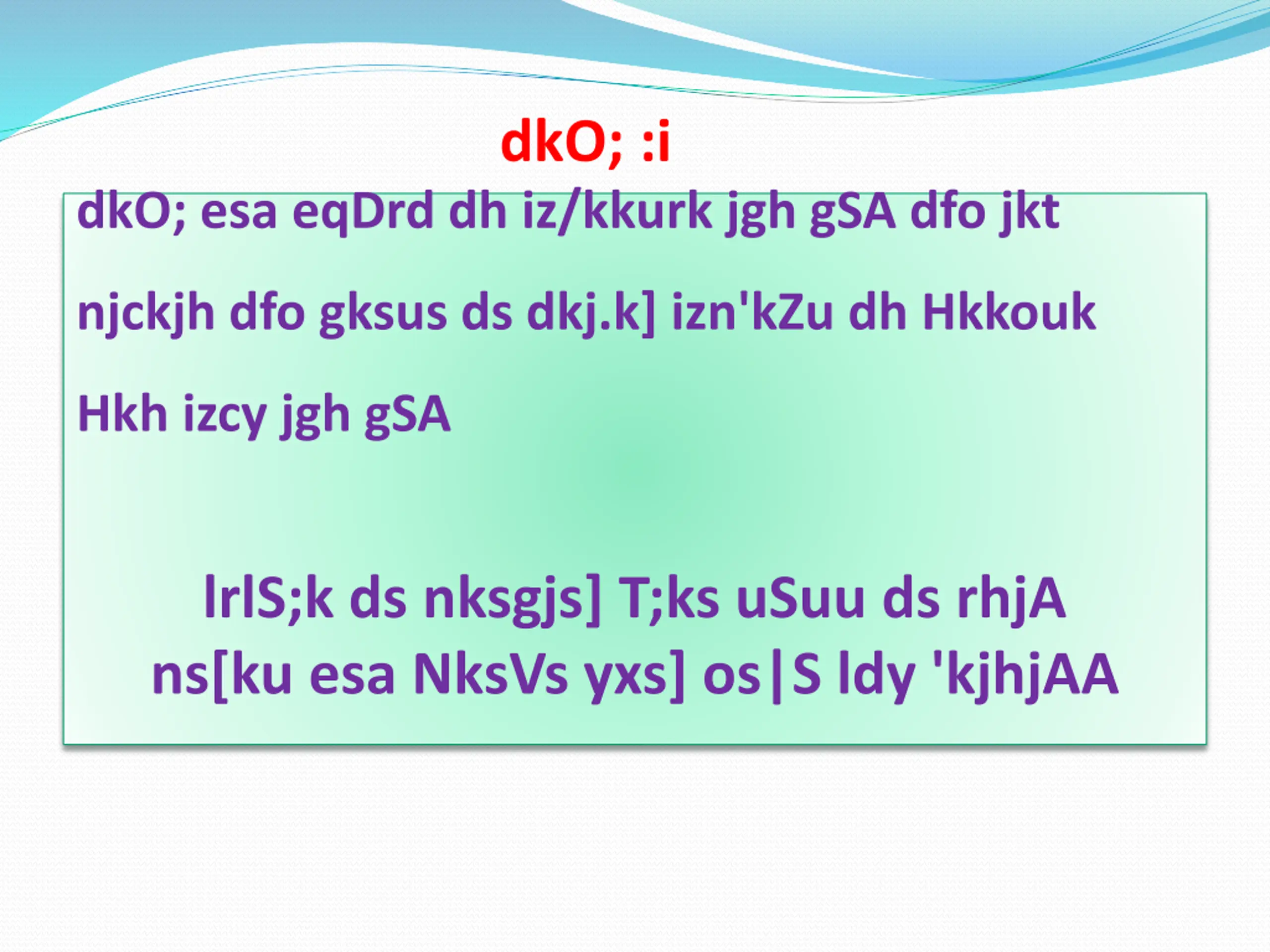 dkO; :i

dkO; esa eqDrd dh iz/kkurk jgh gSA dfo jkt njckjh dfo gksus ds dkj.k] izn'kZu dh Hkkouk Hkh izcy jgh gSA

lrlS;k ds nksgjs] T;ks uSuu ds rhjA ns[ku esa NksVs yxs] os|S ldy 'kjhjAA